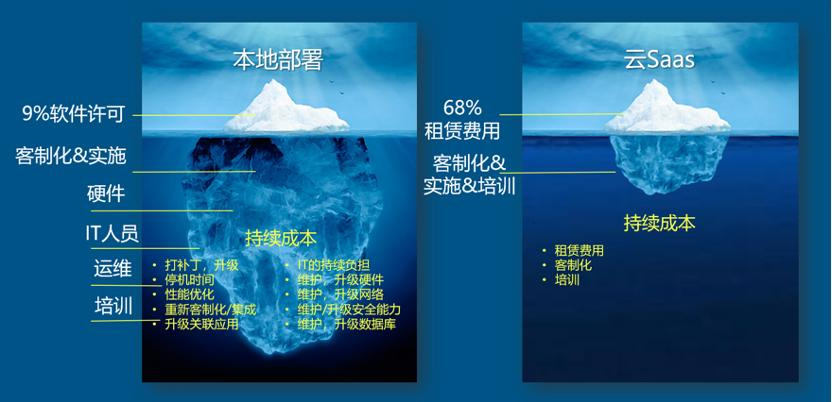 本地部署

9%软件许可

客制化&实施

硬件

IT人员

运维

培训

持续成本

• 打补丁，升级
• 停机时间
• 性能优化
• 重新客制化/集成
• 升级关联应用

• IT的持续负担
• 维护，升级硬件
• 维护，升级网络
• 维护/升级安全能力
• 维护，升级数据库

云Saas

68%
租赁费用

客制化&
实施&培训

持续成本

• 租赁费用
• 客制化
• 培训